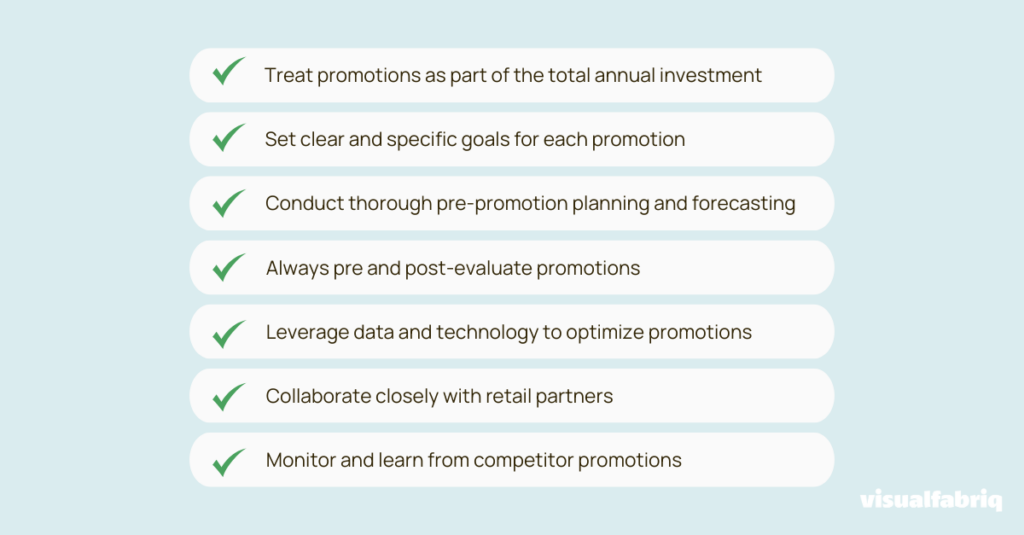 Treat promotions as part of the total annual investment

Set clear and specific goals for each promotion

Conduct thorough pre-promotion planning and forecasting

Always pre and post-evaluate promotions

Leverage data and technology to optimize promotions

Collaborate closely with retail partners

Monitor and learn from competitor promotions

visualfabriq